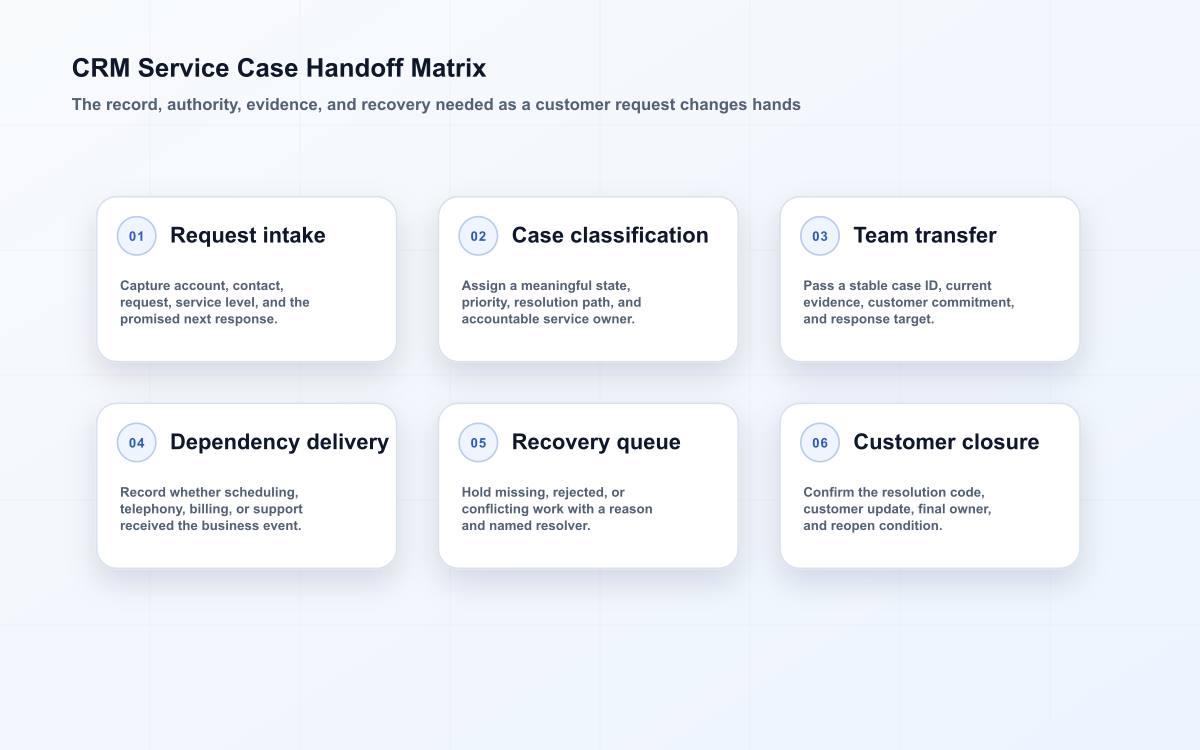 CRM Service Case Handoff Matrix

The record, authority, evidence, and recovery needed as a customer request changes hands

01 Request intake

Capture account, contact, request, service level, and the promised next response.

02 Case classification

Assign a meaningful state, priority, resolution path, and accountable service owner.

03 Team transfer

Pass a stable case ID, current evidence, customer commitment, and response target.

04 Dependency delivery

Record whether scheduling, telephony, billing, or support received the business event.

05 Recovery queue

Hold missing, rejected, or conflicting work with a reason and named resolver.

06 Customer closure

Confirm the resolution code, customer update, final owner, and reopen condition.